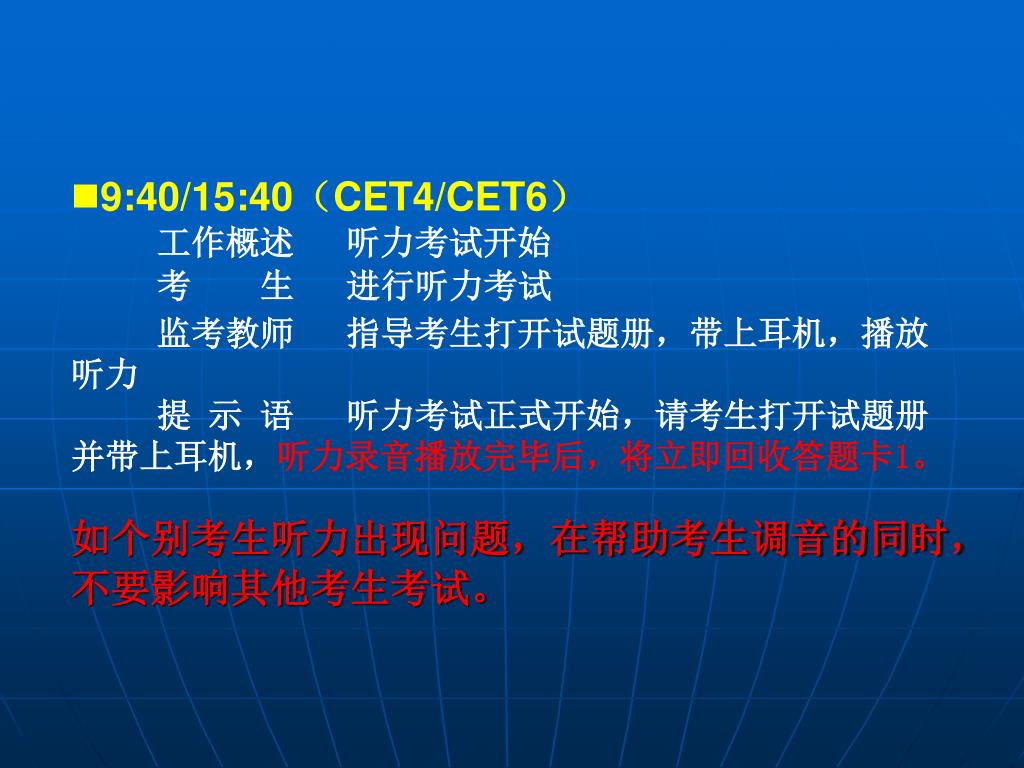 ■9:40/15:40（CET4/CET6）

工作概述　听力考试开始

考　　生　进行听力考试

监考教师　指导考生打开试题册，带上耳机，播放听力

提 示 语　听力考试正式开始，请考生打开试题册并带上耳机，听力录音播放完毕后，将立即回收答题卡1。

如个别考生听力出现问题，在帮助考生调音的同时，不要影响其他考生考试。